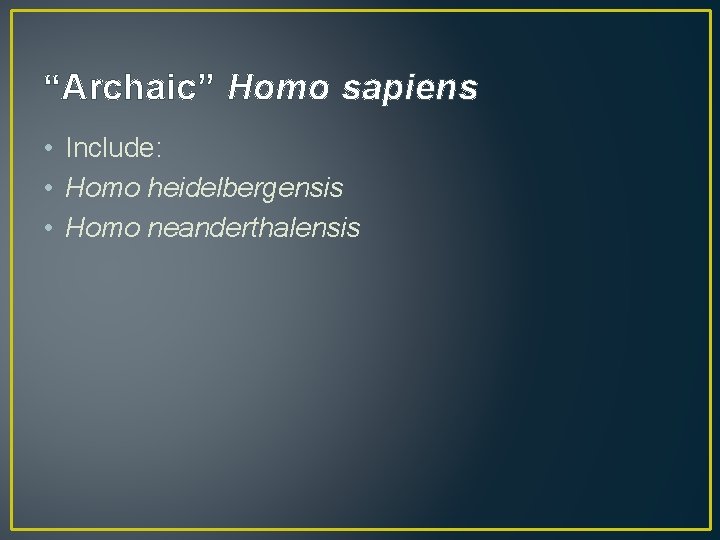 “Archaic” Homo sapiens

• Include:
• Homo heidelbergensis
• Homo neanderthalensis